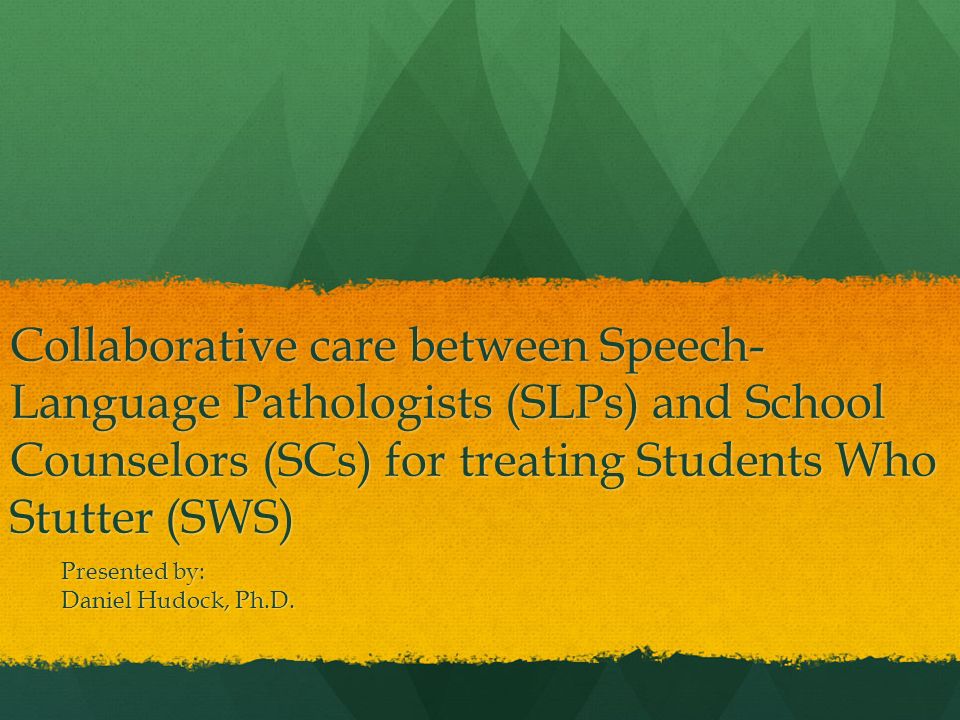 Collaborative care between Speech-Language Pathologists (SLPs) and School Counselors (SCs) for treating Students Who Stutter (SWS)

Presented by:
Daniel Hudock, Ph.D.